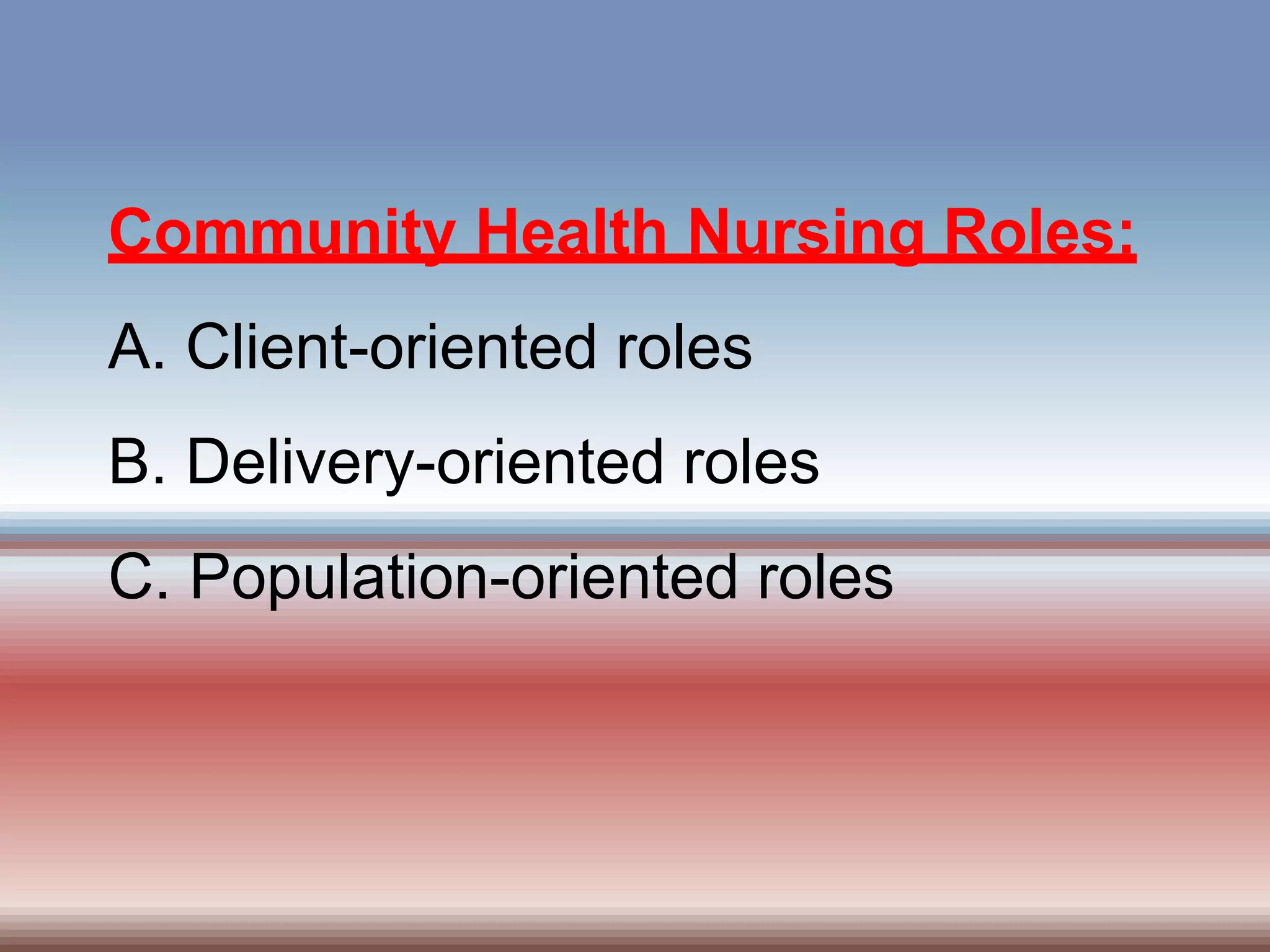 Community Health Nursing Roles:

A. Client-oriented roles

B. Delivery-oriented roles

C. Population-oriented roles